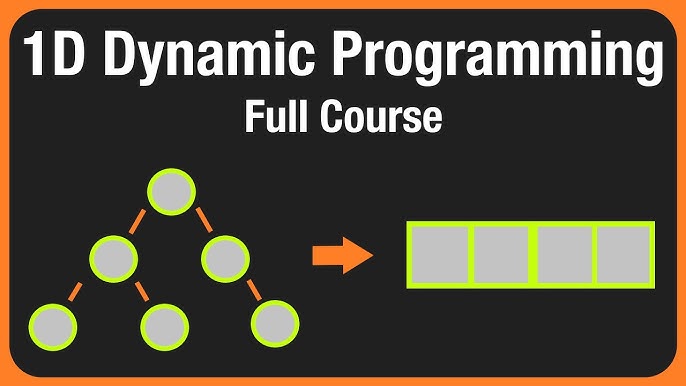 1D Dynamic Programming

Full Course